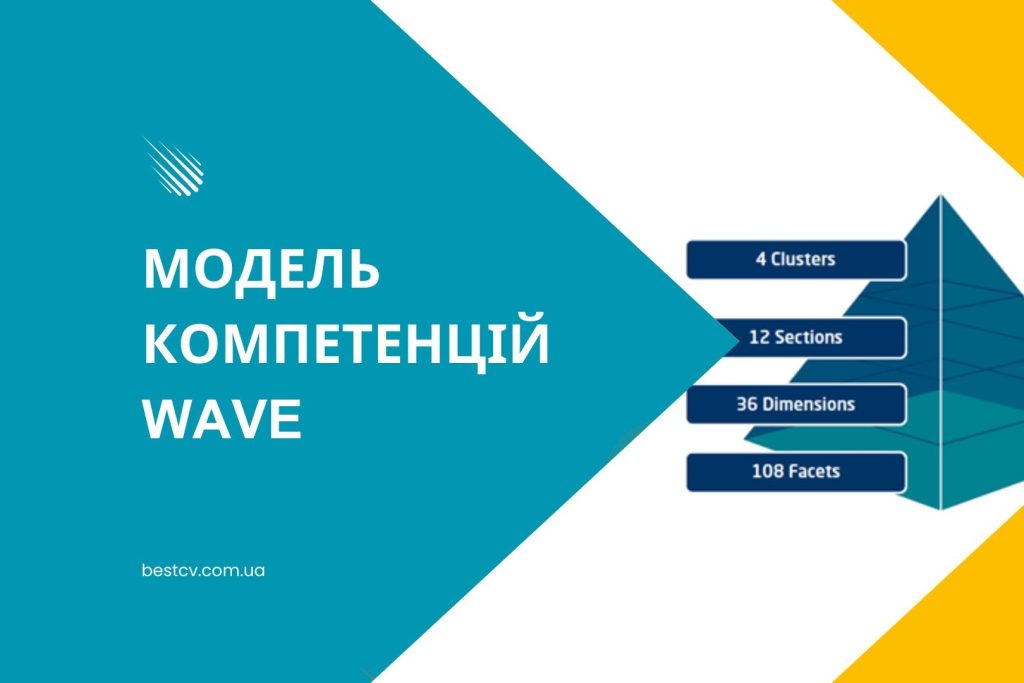 МОДЕЛЬ КОМПЕТЕНЦІЙ WAVE

bestcv.com.ua

4 Clusters

12 Sections

36 Dimensions

108 Facets